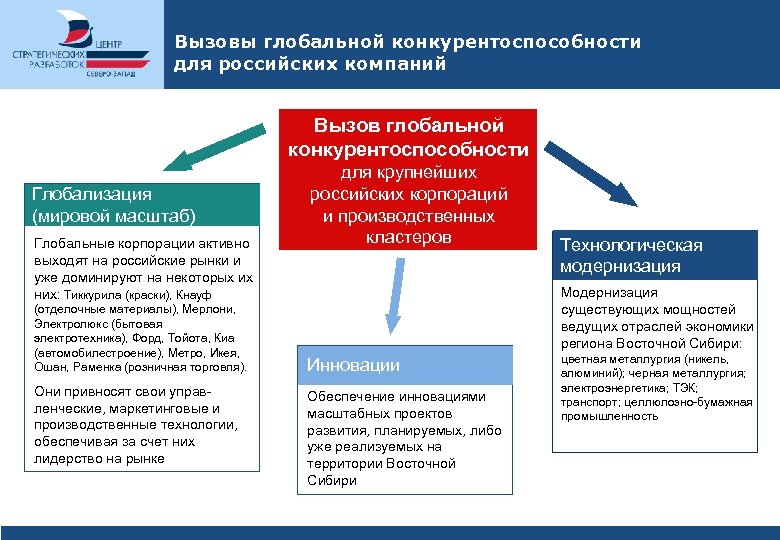 ЦЕНТР
СТРАТЕГИЧЕСКИХ РАЗРАБОТОК
СЕВЕРО-ЗАПАД

Вызовы глобальной конкурентоспособности для российских компаний

Вызов глобальной конкурентоспособности для крупнейших российских корпораций и производственных кластеров

Глобализация (мировой масштаб)

Глобальные корпорации активно выходят на российские рынки и уже доминируют на некоторых их них: Тиккурила (краски), Кнауф (отделочные материалы), Мерлони, Электролюкс (бытовая электротехника), Форд, Тойота, Киа (автомобилестроение), Метро, Икея, Ошан, Раменка (розничная торговля).

Они привносят свои управленческие, маркетинговые и производственные технологии, обеспечивая за счет них лидерство на рынке

Инновации

Обеспечение инновациями масштабных проектов развития, планируемых, либо уже реализуемых на территории Восточной Сибири

Технологическая модернизация

Модернизация существующих мощностей ведущих отраслей экономики региона Восточной Сибири: цветная металлургия (никель, алюминий); черная металлургия; электроэнергетика; ТЭК; транспорт; целлюлозно-бумажная промышленность